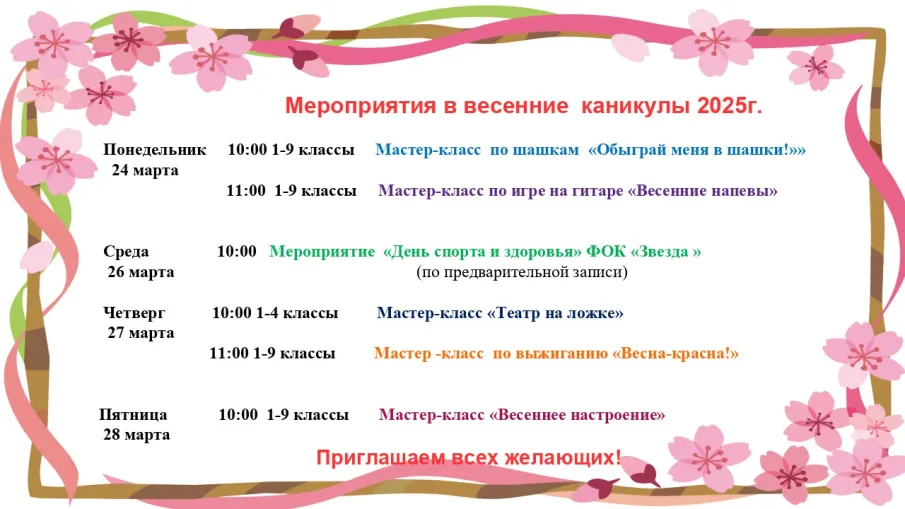 Мероприятия в весенние каникулы 2025г.

Понедельник 24 марта 10:00 1-9 классы Мастер-класс по шашкам «Обыграй меня в шашки!»»

11:00 1-9 классы Мастер-класс по игре на гитаре «Весенние напевы»

Среда 26 марта 10:00 Мероприятие «День спорта и здоровья» ФОК «Звезда »
(по предварительной записи)

Четверг 27 марта 10:00 1-4 классы Мастер-класс «Театр на ложке»

11:00 1-9 классы Мастер -класс по выжиганию «Весна-красна!»

Пятница 28 марта 10:00 1-9 классы Мастер-класс «Весеннее настроение»

Приглашаем всех желающих!